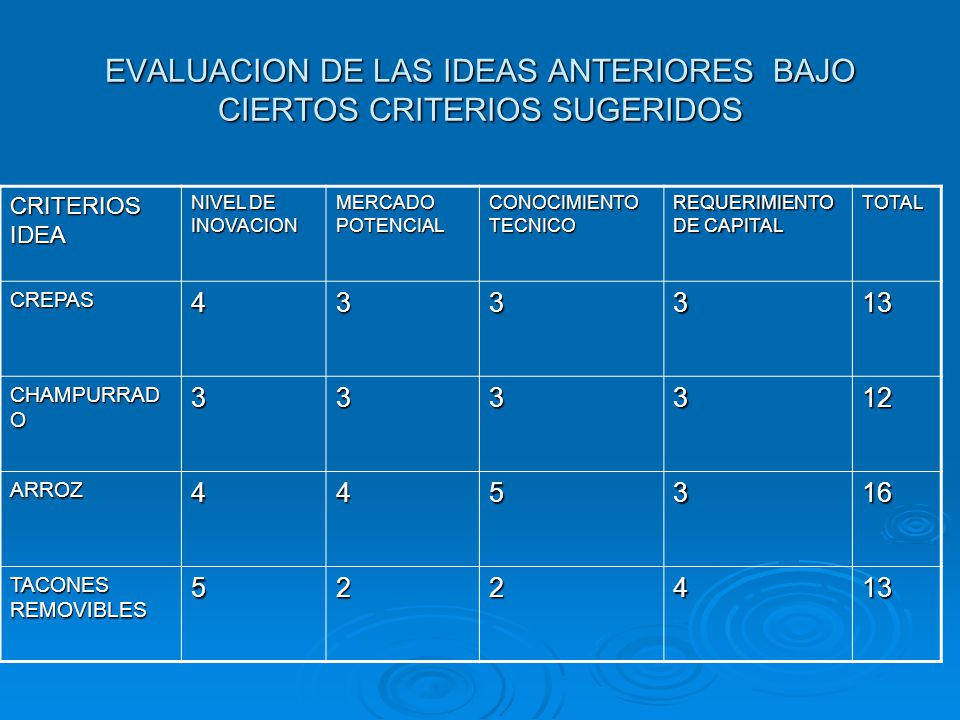 EVALUACION DE LAS IDEAS ANTERIORES BAJO CIERTOS CRITERIOS SUGERIDOS

| CRITERIOS IDEA | NIVEL DE INOVACION | MERCADO POTENCIAL | CONOCIMIENTO TECNICO | REQUERIMIENTO DE CAPITAL | TOTAL |
|---|---|---|---|---|---|
| CREPAS | 4 | 3 | 3 | 3 | 13 |
| CHAMPURRADO | 3 | 3 | 3 | 3 | 12 |
| ARROZ | 4 | 4 | 5 | 3 | 16 |
| TACONES REMOVIBLES | 5 | 2 | 2 | 4 | 13 |